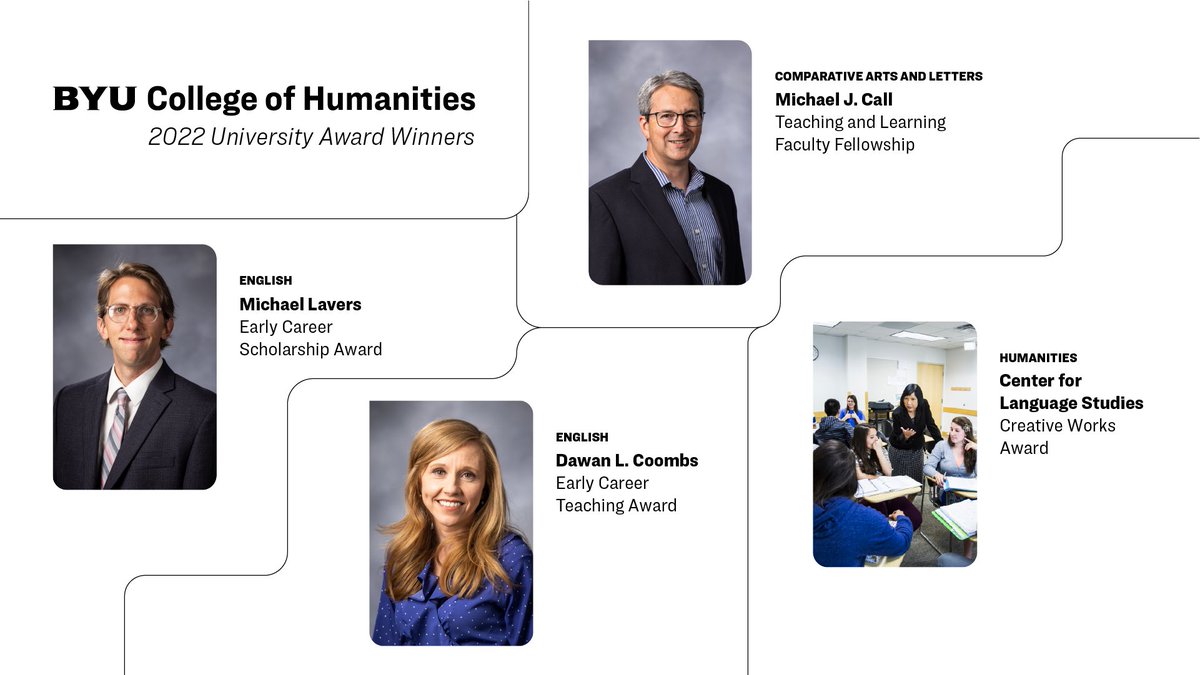 BYU College of Humanities
2022 University Award Winners

COMPARATIVE ARTS AND LETTERS
Michael J. Call
Teaching and Learning Faculty Fellowship

ENGLISH
Michael Lavers
Early Career Scholarship Award

ENGLISH
Dawan L. Coombs
Early Career Teaching Award

HUMANITIES
Center for Language Studies
Creative Works Award